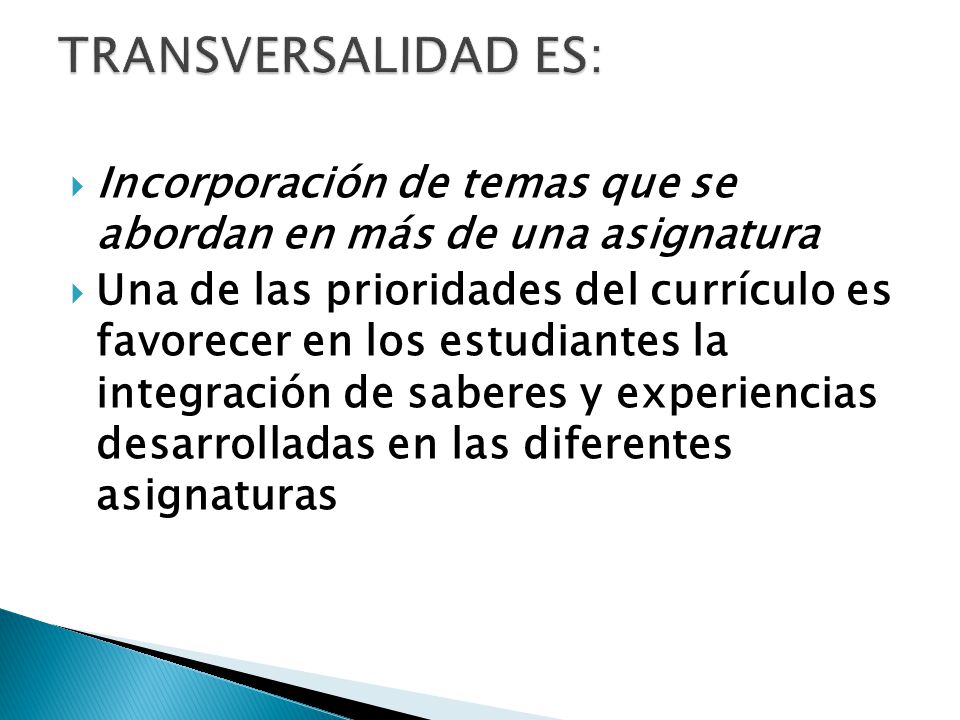 TRANSVERSALIDAD ES:

Incorporación de temas que se abordan en más de una asignatura

Una de las prioridades del currículo es favorecer en los estudiantes la integración de saberes y experiencias desarrolladas en las diferentes asignaturas